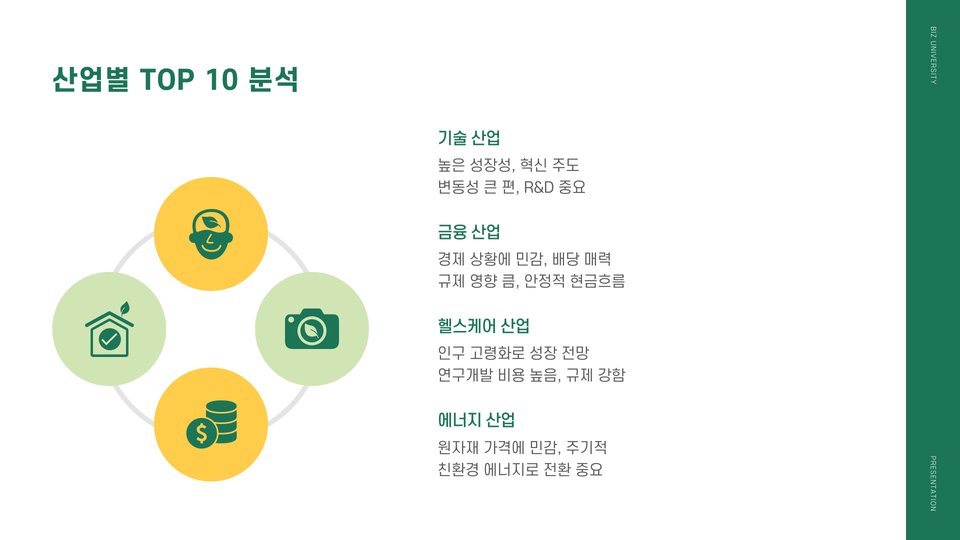 산업별 TOP 10 분석

기술 산업
높은 성장성, 혁신 주도
변동성 큰 편, R&D 중요

금융 산업
경제 상황에 민감, 배당 매력
규제 영향 큼, 안정적 현금흐름

헬스케어 산업
인구 고령화로 성장 전망
연구개발 비용 높음, 규제 강함

에너지 산업
원자재 가격에 민감, 주기적
친환경 에너지로 전환 중요

BIZ UNIVERSITY

PRESENTATION